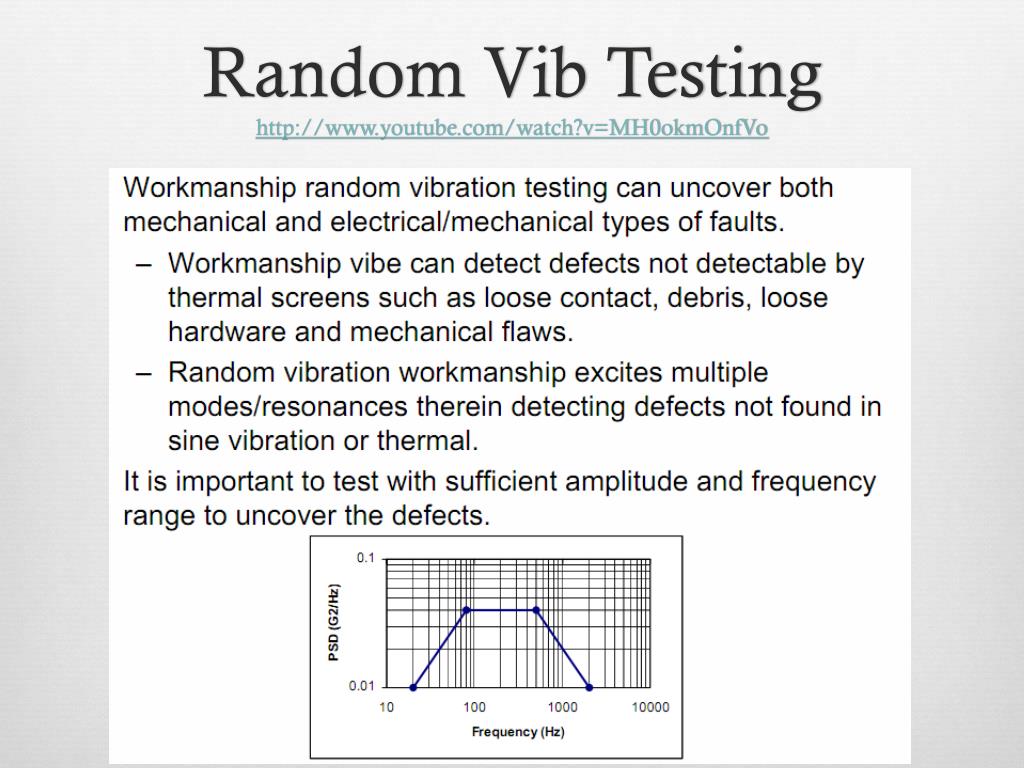 Random Vib Testing
http://www.youtube.com/watch?v=MH0okmOnfVo

Workmanship random vibration testing can uncover both mechanical and electrical/mechanical types of faults.

– Workmanship vibe can detect defects not detectable by thermal screens such as loose contact, debris, loose hardware and mechanical flaws.

– Random vibration workmanship excites multiple modes/resonances therein detecting defects not found in sine vibration or thermal.

It is important to test with sufficient amplitude and frequency range to uncover the defects.

0.1
PSD (G2/Hz)
0.01
10
100
1000
10000
Frequency (Hz)